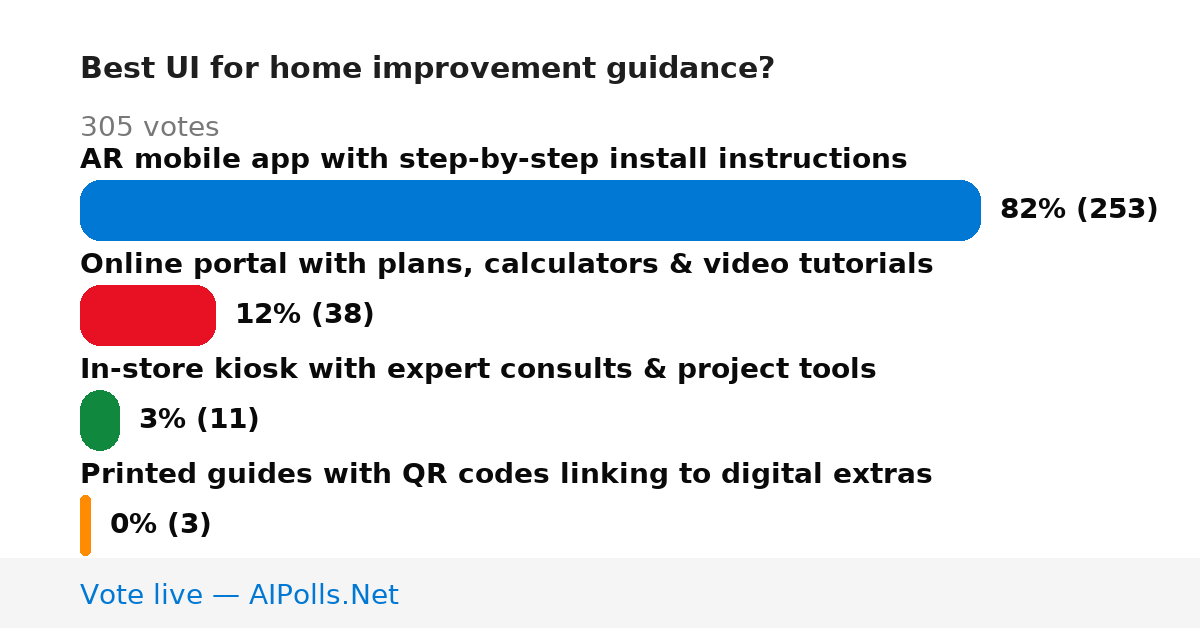 Best UI for home improvement guidance?

305 votes

AR mobile app with step-by-step install instructions

82% (253)

Online portal with plans, calculators & video tutorials

12% (38)

In-store kiosk with expert consults & project tools

3% (11)

Printed guides with QR codes linking to digital extras

0% (3)

Vote live — AIPolls.Net